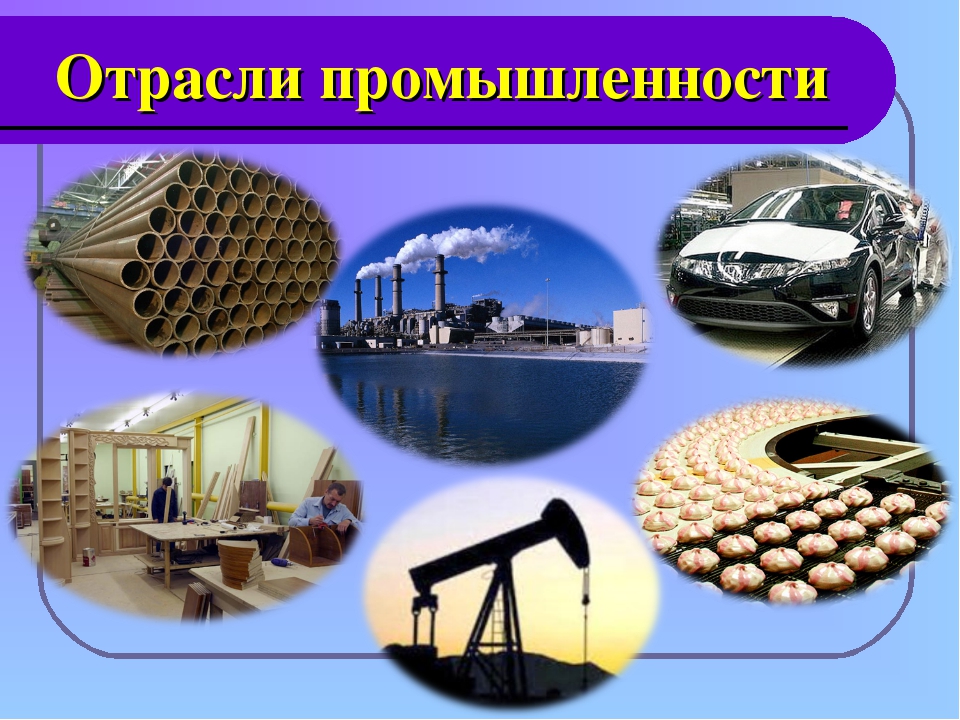 Отрасли промышленности